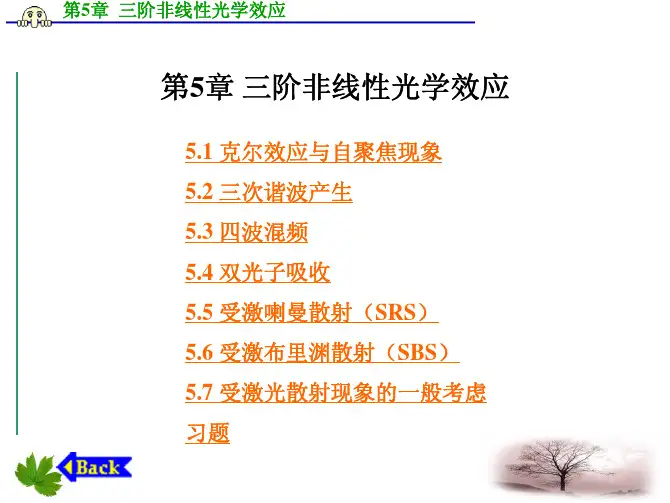 第5章 三阶非线性光学效应

第5章 三阶非线性光学效应

5.1 克尔效应与自聚焦现象

5.2 三次谐波产生

5.3 四波混频

5.4 双光子吸收

5.5 受激喇曼散射（SRS）

5.6 受激布里渊散射（SBS）

5.7 受激光散射现象的一般考虑

习题

Back